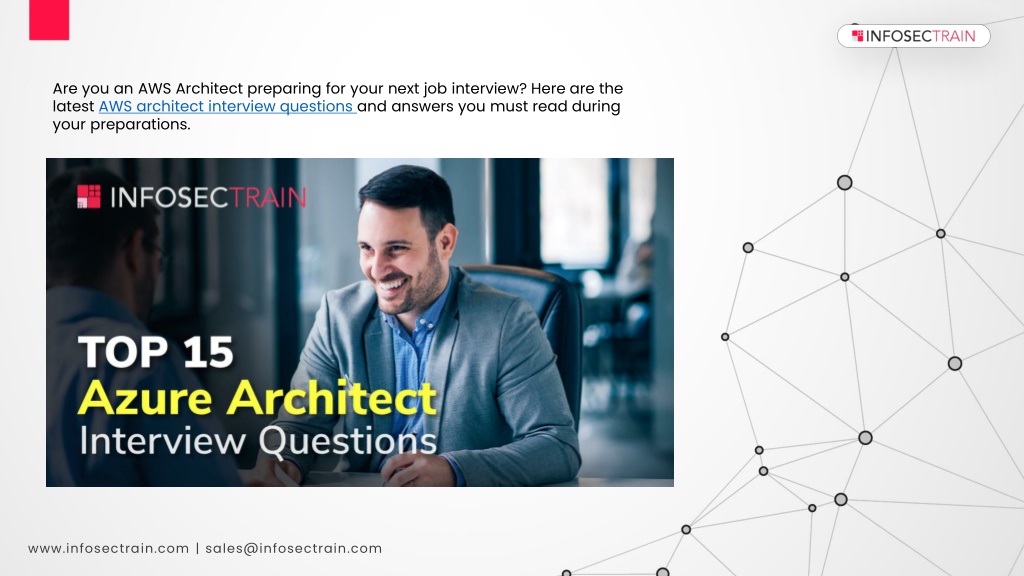 INFOSECTRAIN

Are you an AWS Architect preparing for your next job interview? Here are the latest AWS architect interview questions and answers you must read during your preparations.

INFOSECTRAIN

TOP 15
Azure Architect
Interview Questions

www.infosectrain.com | sales@infosectrain.com